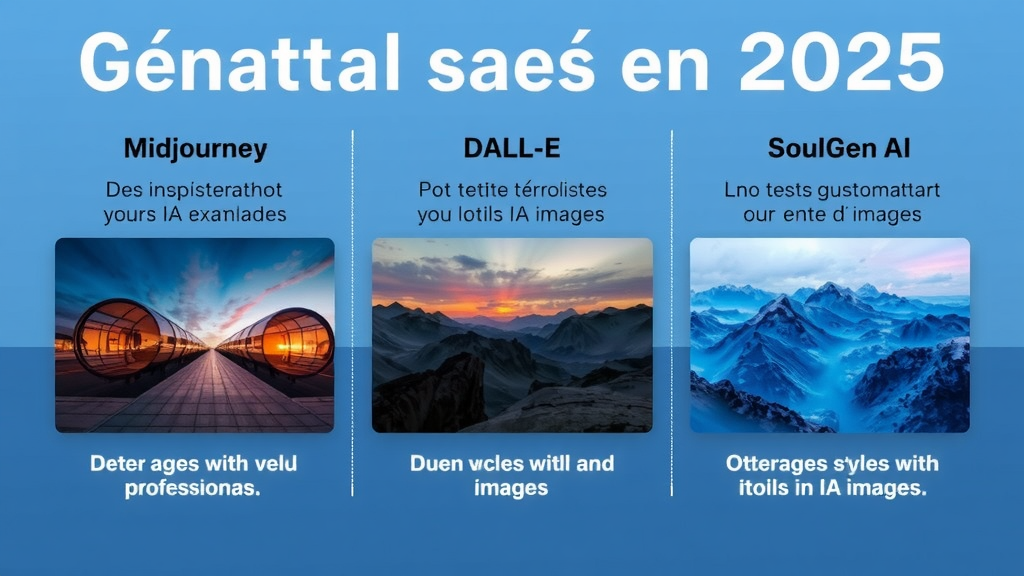 Génattal saeś en 2025

Midjourney

Des inspisterathot yours IA exanlades

Deter ages with velu professionas.

DALL-E

Pot tetite térrolistes you lotils IA images

Duen wcles witll and images

SoulGen AI

Lno tests gustomattart our ente d' images

Otterages styles with itoils in IA images.